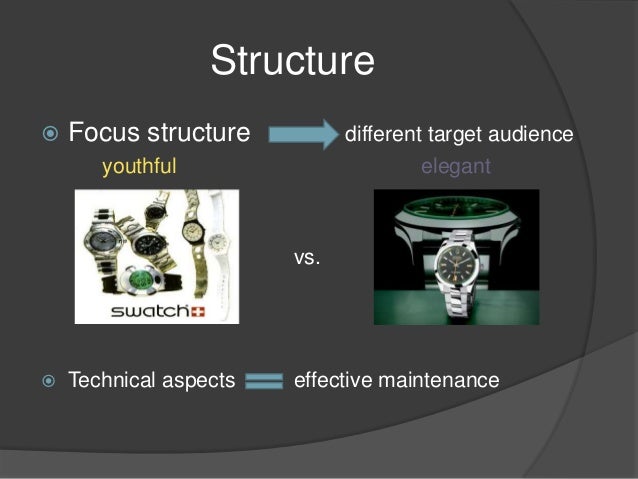 Structure

Focus structure different target audience

youthful elegant

swatch

vs.

Technical aspects effective maintenance